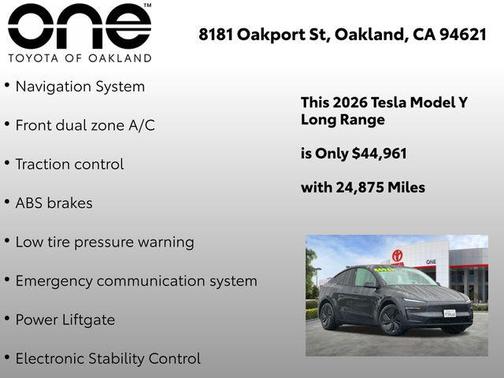 one™
TOYOTA OF OAKLAND

8181 Oakport St, Oakland, CA 94621

• Navigation System

• Front dual zone A/C

• Traction control

• ABS brakes

• Low tire pressure warning

• Emergency communication system

• Power Liftgate

• Electronic Stability Control

This 2026 Tesla Model Y Long Range

is Only $44,961

with 24,875 Miles

ONE